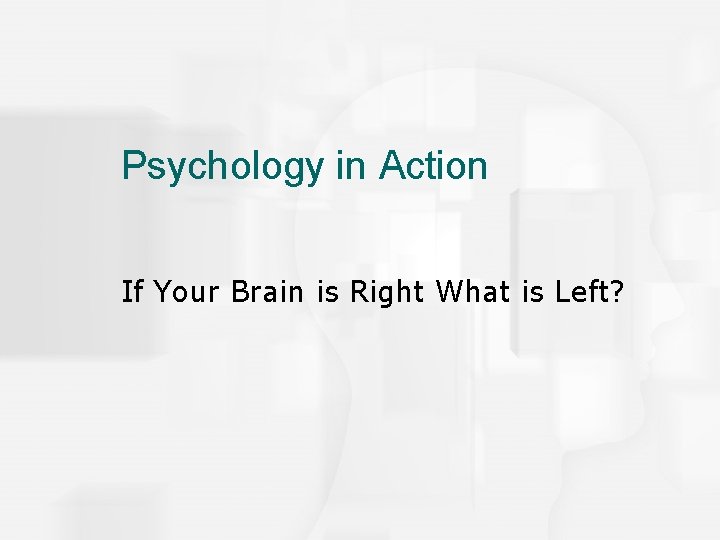 Psychology in Action

If Your Brain is Right What is Left?